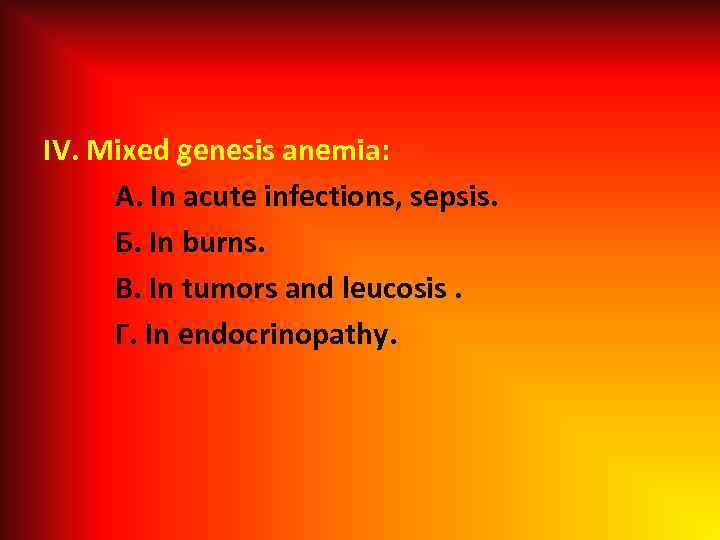 IV. Mixed genesis anemia:

А. In acute infections, sepsis.

Б. In burns.

В. In tumors and leucosis .

Г. In endocrinopathy.